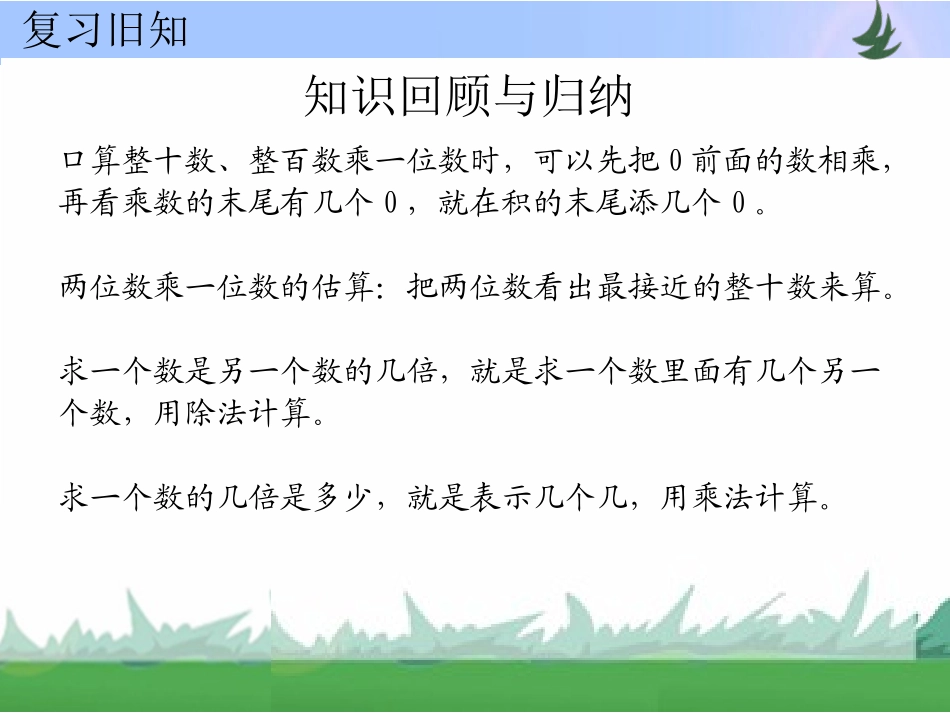 复习旧知

知识回顾与归纳

口算整十数、整百数乘一位数时，可以先把 0 前面的数相乘，再看乘数的末尾有几个 0 ，就在积的末尾添几个 0 。

两位数乘一位数的估算：把两位数看出最接近的整十数来算。

求一个数是另一个数的几倍，就是求一个数里面有几个另一个数，用除法计算。

求一个数的几倍是多少，就是表示几个几，用乘法计算。